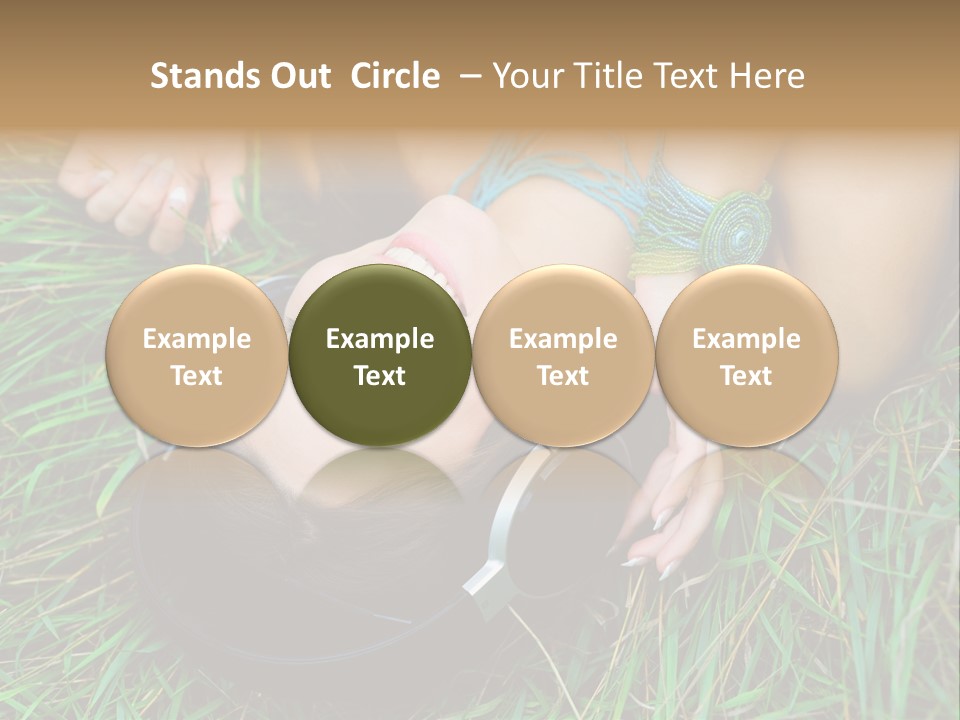 Stands Out Circle – Your Title Text Here

Example Text

Example Text

Example Text

Example Text